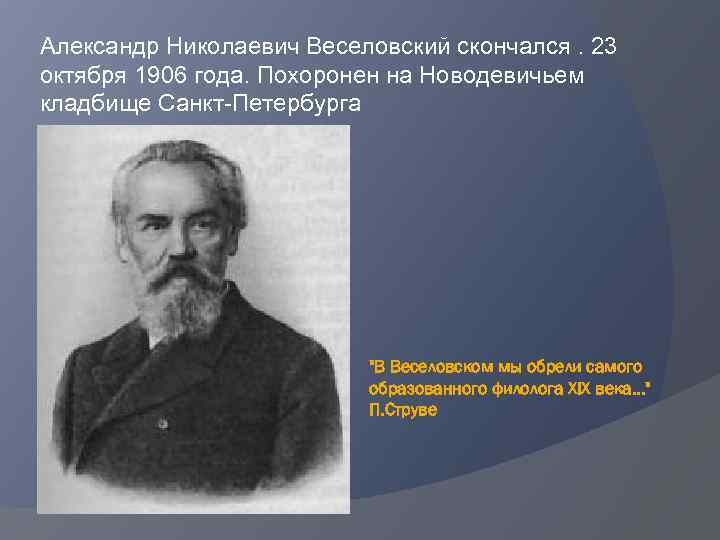 Александр Николаевич Веселовский скончался . 23 октября 1906 года. Похоронен на Новодевичьем кладбище Санкт-Петербурга

"В Веселовском мы обрели самого образованного филолога XIX века..." П.Струве